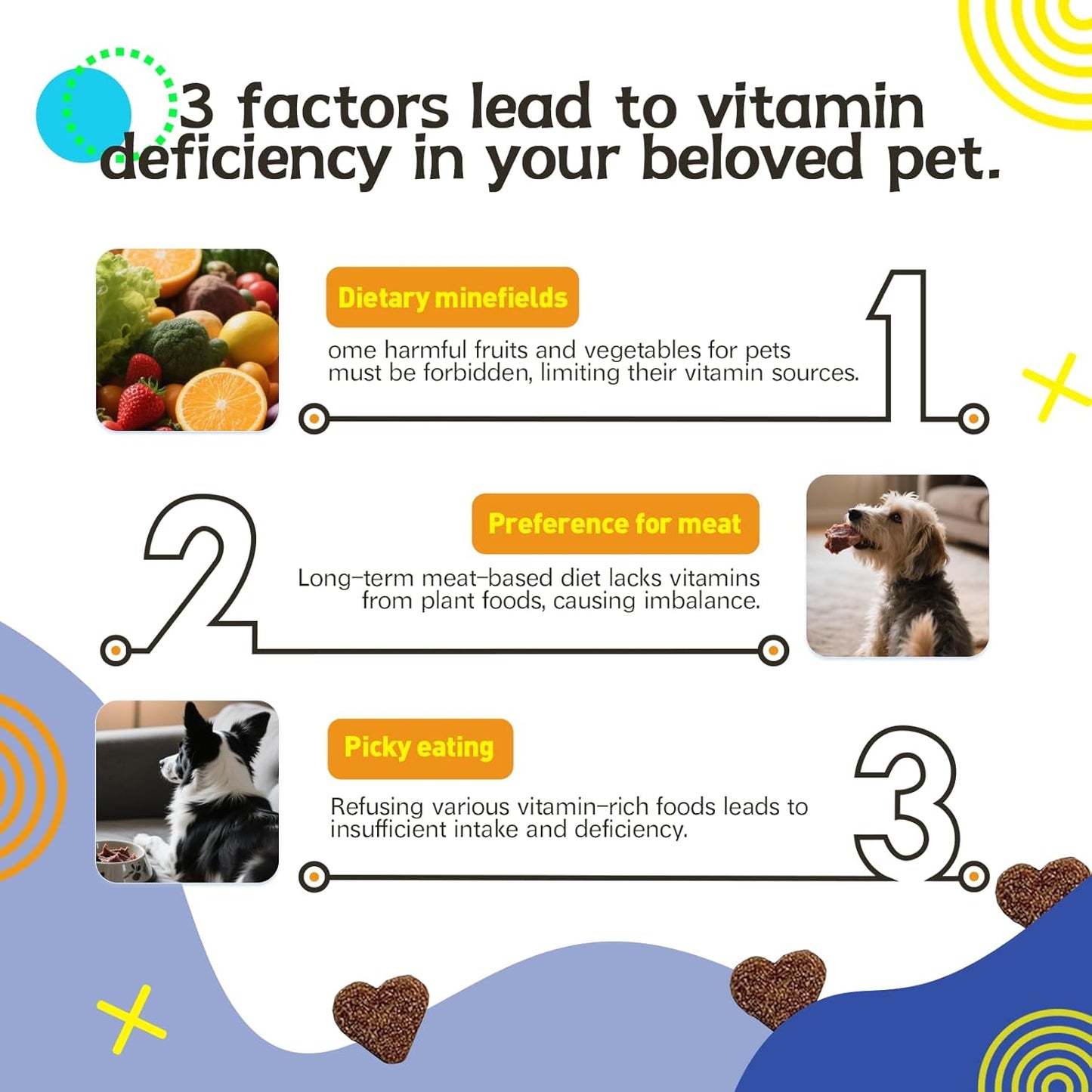 3 factors lead to vitamin deficiency in your beloved pet.

Dietary minefields

ome harmful fruits and vegetables for pets must be forbidden, limiting their vitamin sources.

1

2

Preference for meat

Long-term meat-based diet lacks vitamins from plant foods, causing imbalance.

Picky eating

Refusing various vitamin-rich foods leads to insufficient intake and deficiency.

3